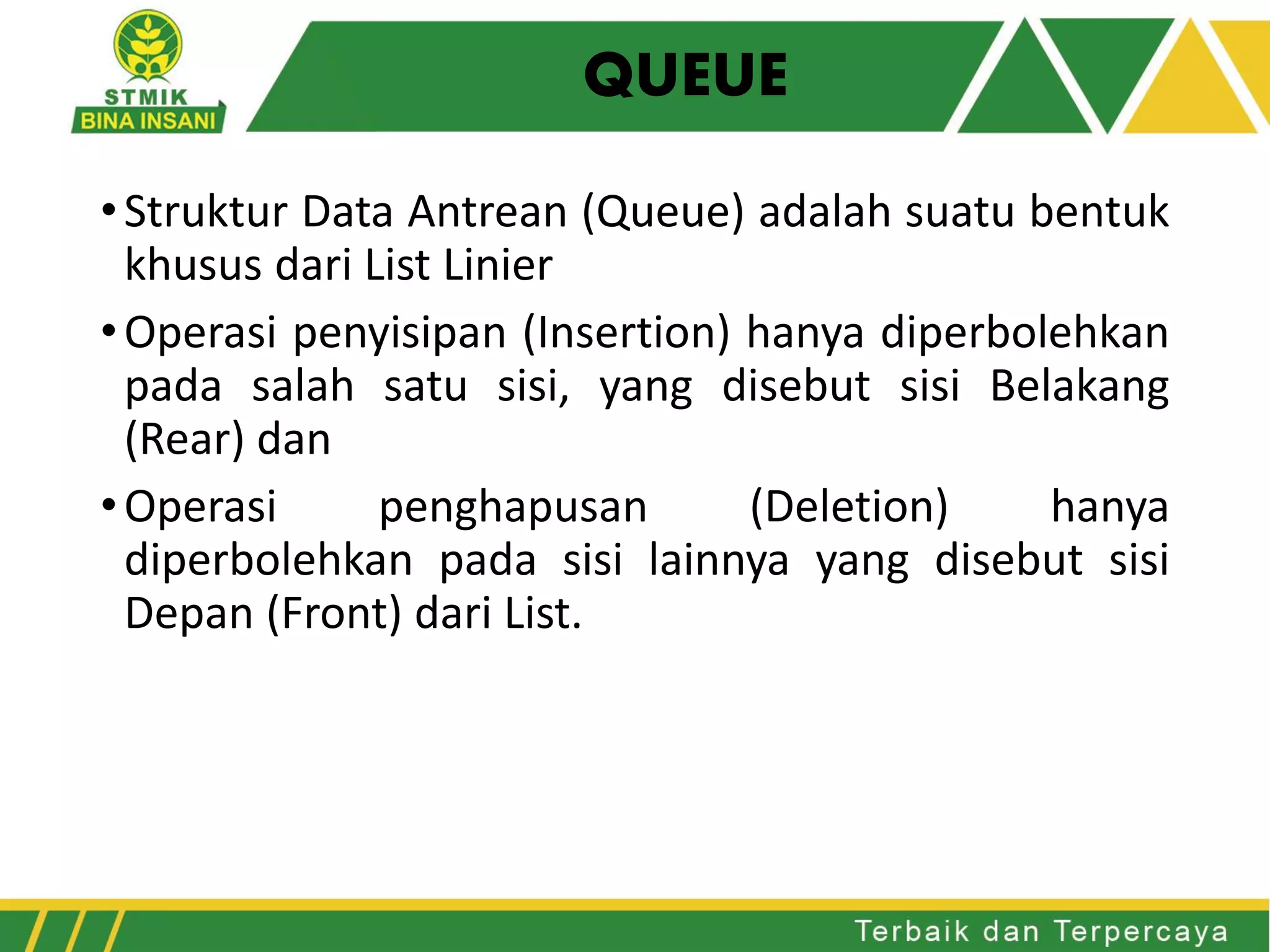 STMIK
BINA INSANI

QUEUE

• Struktur Data Antrean (Queue) adalah suatu bentuk khusus dari List Linier

• Operasi penyisipan (Insertion) hanya diperbolehkan pada salah satu sisi, yang disebut sisi Belakang (Rear) dan

• Operasi penghapusan (Deletion) hanya diperbolehkan pada sisi lainnya yang disebut sisi Depan (Front) dari List.

Terbaik dan Terpercaya